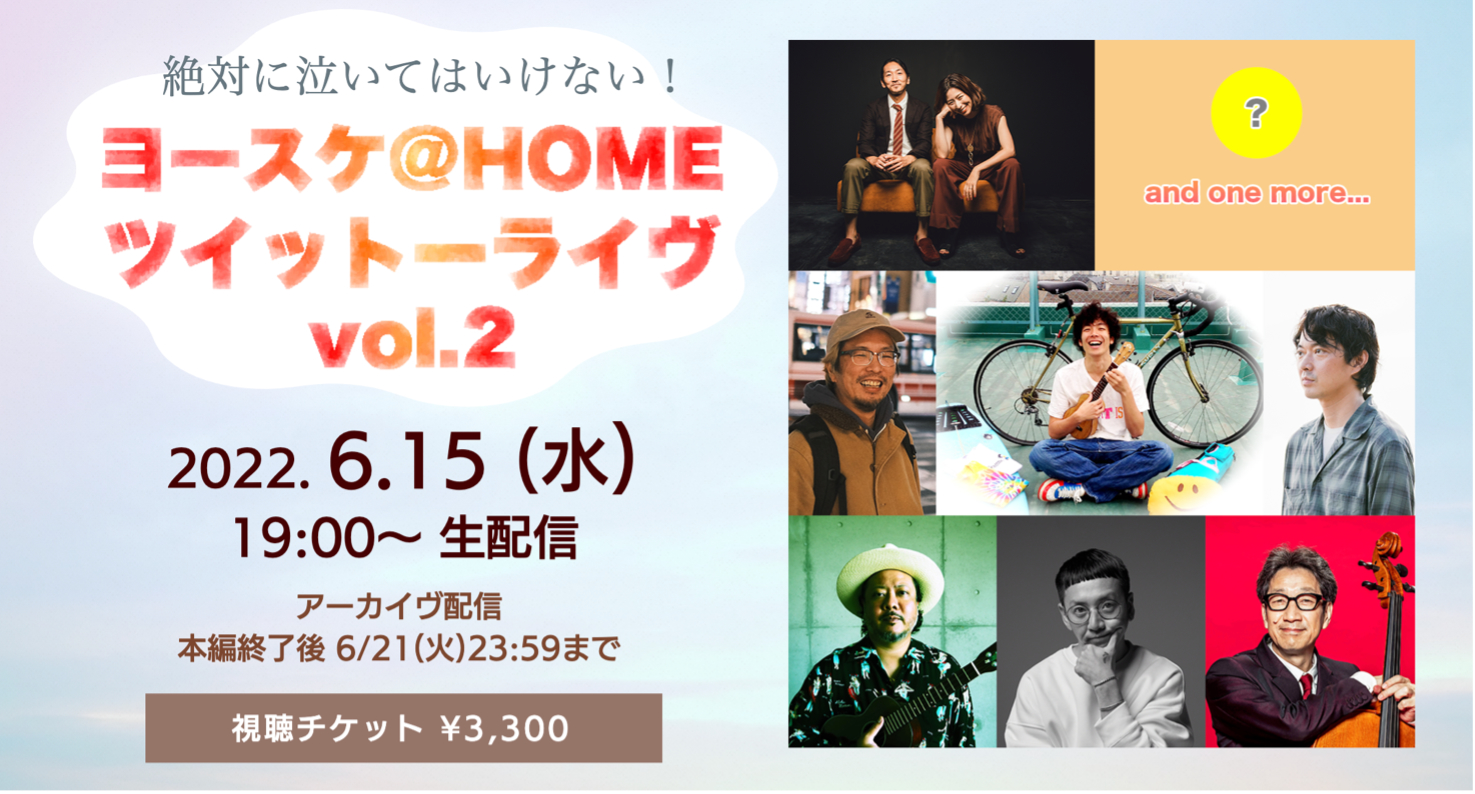 絶対に泣いてはいけない！

ヨースケ@HOME
ツイットーライヴ
vol.2

2022. 6.15（水）
19:00〜 生配信

アーカイヴ配信
本編終了後 6/21(火)23:59まで

視聴チケット ¥3,300

?
and one more...